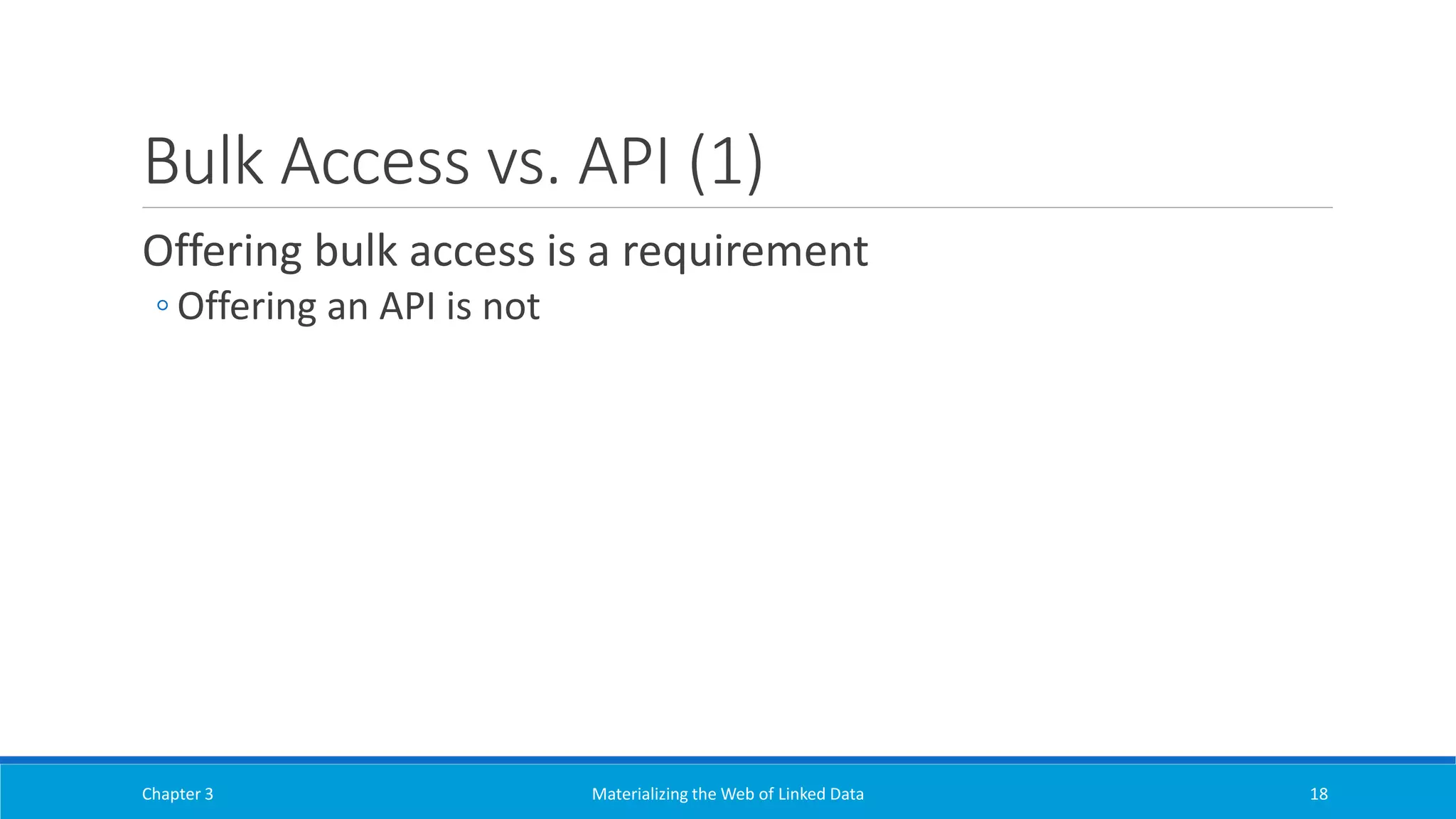 Bulk Access vs. API (1)

Offering bulk access is a requirement

◦ Offering an API is not

Chapter 3 Materializing the Web of Linked Data 18